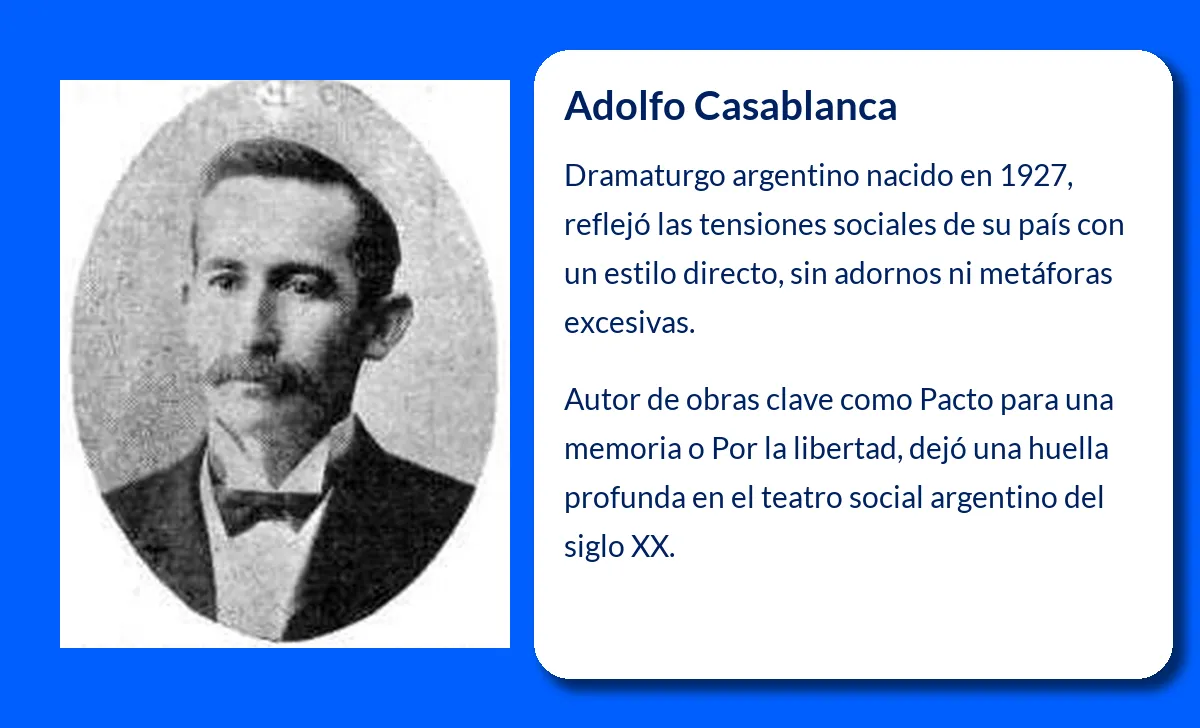 Adolfo Casablanca

Dramaturgo argentino nacido en 1927, reflejó las tensiones sociales de su país con un estilo directo, sin adornos ni metáforas excesivas.

Autor de obras clave como Pacto para una memoria o Por la libertad, dejó una huella profunda en el teatro social argentino del siglo XX.